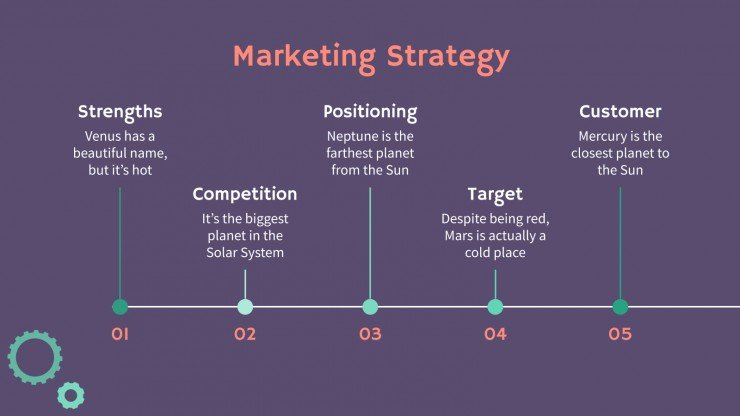 Marketing Strategy

Strengths
Venus has a beautiful name, but it's hot

Competition
It's the biggest planet in the Solar System

Positioning
Neptune is the farthest planet from the Sun

Target
Despite being red, Mars is actually a cold place

Customer
Mercury is the closest planet to the Sun

01

02

03

04

05